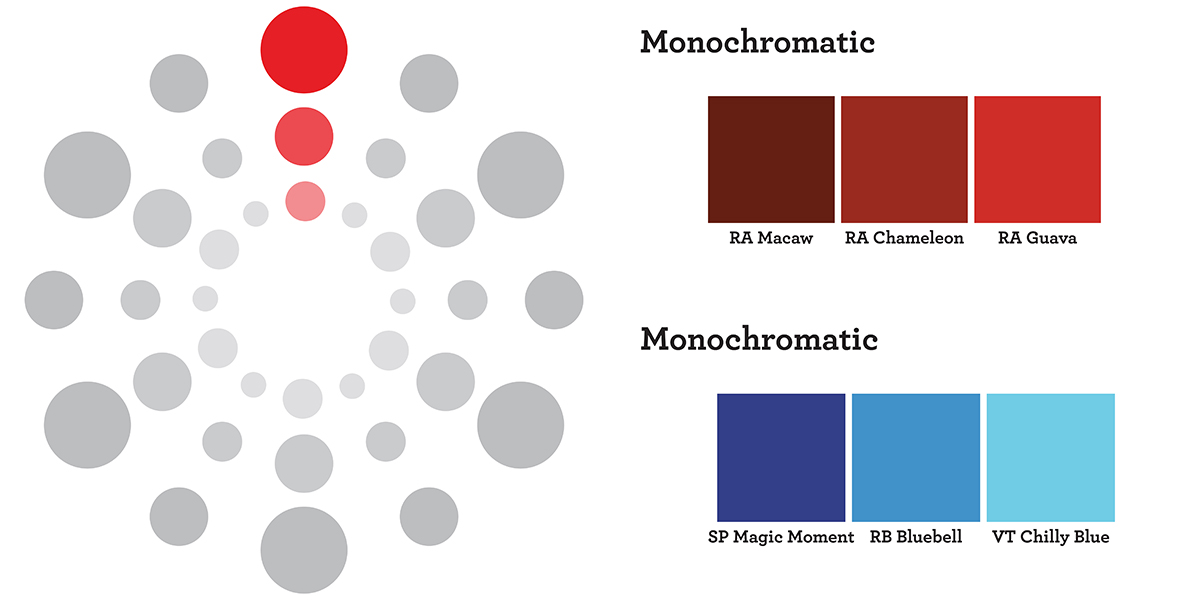 Monochromatic

RA Macaw
RA Chameleon
RA Guava

Monochromatic

SP Magic Moment
RB Bluebell
VT Chilly Blue